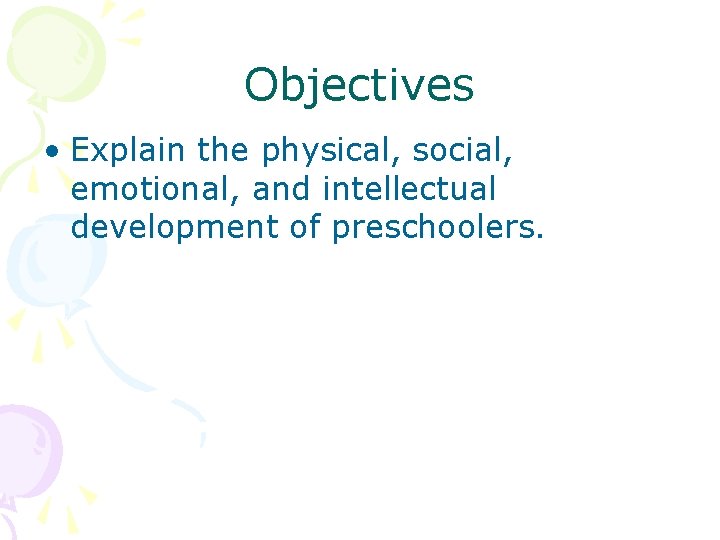 Objectives

• Explain the physical, social, emotional, and intellectual development of preschoolers.